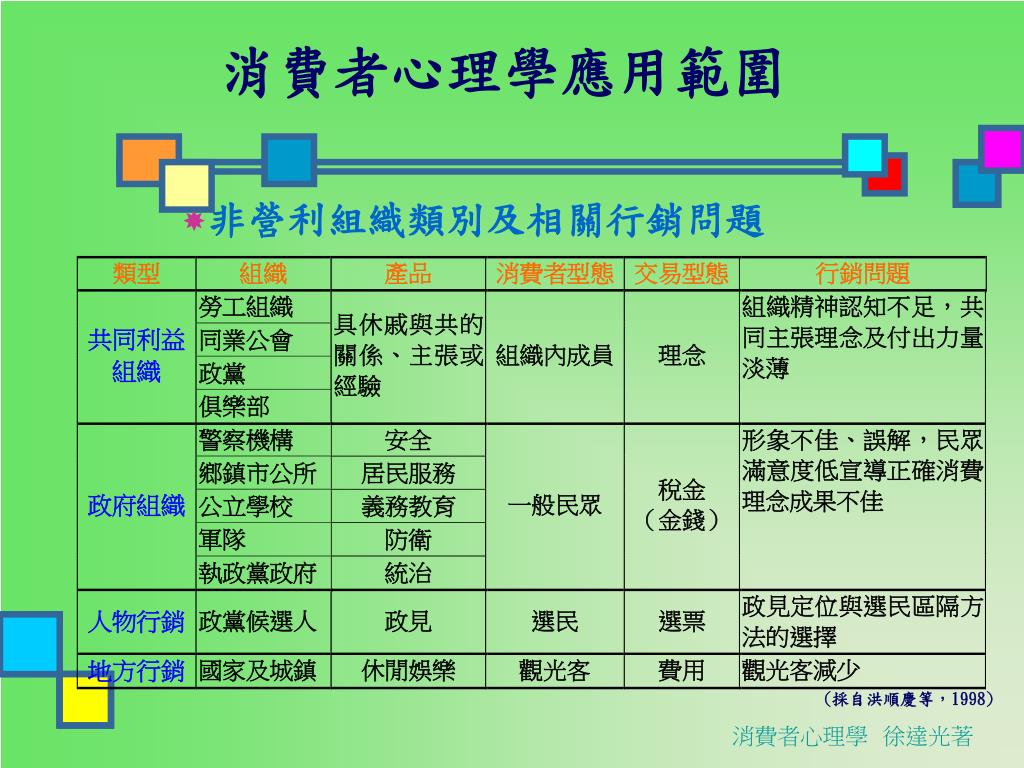 消費者心理學應用範圍

非營利組織類別及相關行銷問題

| 類型 | 組織 | 產品 | 消費者型態 | 交易型態 | 行銷問題 |
|---|---|---|---|---|---|
| 共同利益組織 | 勞工組織 | 具休戚與共的關係、主張或經驗 | 組織內成員 | 理念 | 組織精神認知不足，共同主張理念及付出力量淡薄 |
| | 同業公會 | | | | |
| | 政黨 | | | | |
| | 俱樂部 | | | | |
| 政府組織 | 警察機構 | 安全 | 一般民眾 | 稅金（金錢） | 形象不佳、誤解，民眾滿意度低宣導正確消費理念成果不佳 |
| | 鄉鎮市公所 | 居民服務 | | | |
| | 公立學校 | 義務教育 | | | |
| | 軍隊 | 防衛 | | | |
| | 執政黨政府 | 統治 | | | |
| 人物行銷 | 政黨候選人 | 政見 | 選民 | 選票 | 政見定位與選民區隔方法的選擇 |
| 地方行銷 | 國家及城鎮 | 休閒娛樂 | 觀光客 | 費用 | 觀光客減少 |

（採自洪順慶等，1998）

消費者心理學 徐達光著